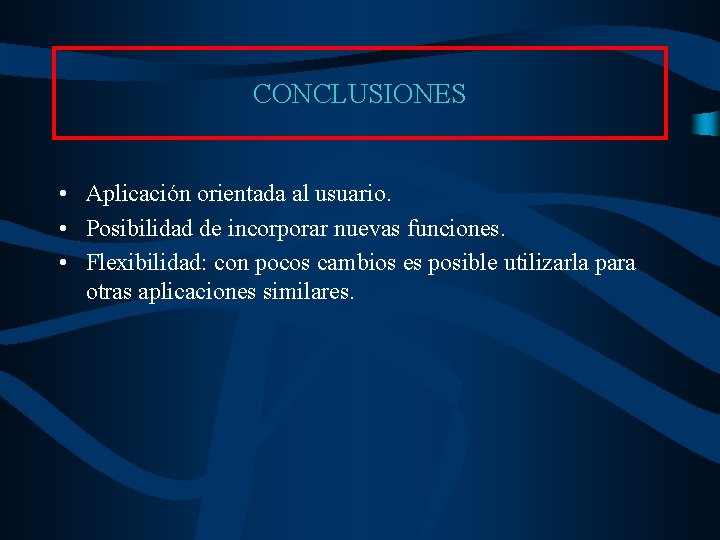 CONCLUSIONES

• Aplicación orientada al usuario.
• Posibilidad de incorporar nuevas funciones.
• Flexibilidad: con pocos cambios es posible utilizarla para otras aplicaciones similares.